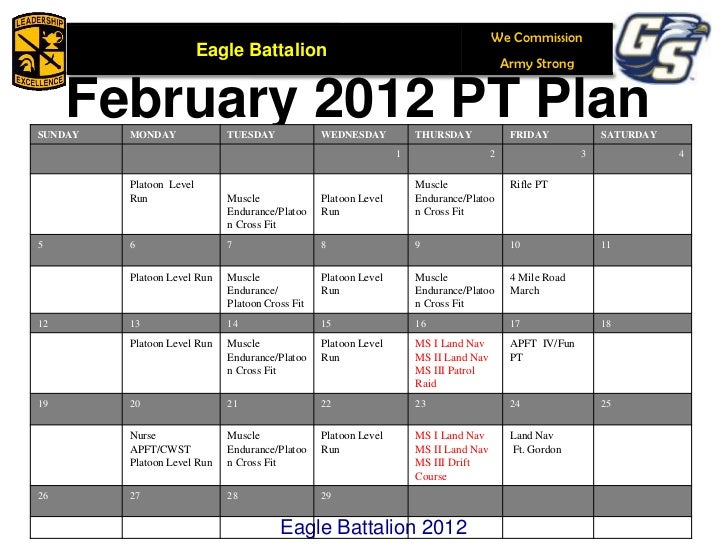 LEADERSHIP EXCELLENCE

Eagle Battalion

We Commission

Army Strong

GS

February 2012 PT Plan

| SUNDAY | MONDAY | TUESDAY | WEDNESDAY | THURSDAY | FRIDAY | SATURDAY |
|---|---|---|---|---|---|---|
| | | | 1 | 2 | 3 | 4 |
| | Platoon Level Run | Muscle Endurance/Platoon Cross Fit | Platoon Level Run | Muscle Endurance/Platoon Cross Fit | Rifle PT | |
| 5 | 6 | 7 | 8 | 9 | 10 | 11 |
| | Platoon Level Run | Muscle Endurance/ Platoon Cross Fit | Platoon Level Run | Muscle Endurance/Platoon Cross Fit | 4 Mile Road March | |
| 12 | 13 | 14 | 15 | 16 | 17 | 18 |
| | Platoon Level Run | Muscle Endurance/Platoon Cross Fit | Platoon Level Run | MS I Land Nav MS II Land Nav MS III Patrol Raid | APFT IV/Fun PT | |
| 19 | 20 | 21 | 22 | 23 | 24 | 25 |
| | Nurse APFT/CWST Platoon Level Run | Muscle Endurance/Platoon Cross Fit | Platoon Level Run | MS I Land Nav MS II Land Nav MS III Drift Course | Land Nav Ft. Gordon | |
| 26 | 27 | 28 | 29 | | | |
| | | | | | | |

Eagle Battalion 2012